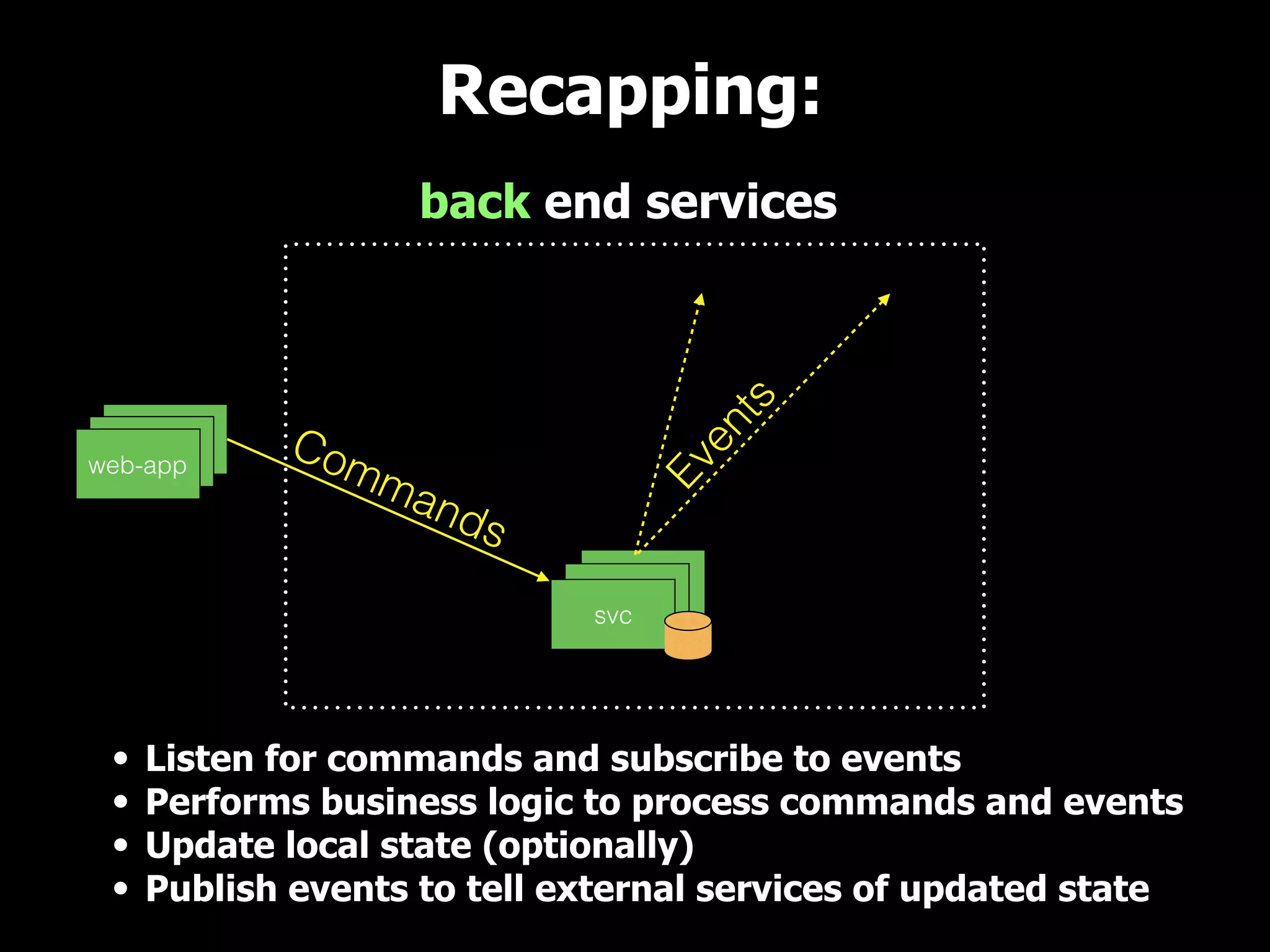 Recapping:

back end services

web-app

Commands

Events

svc

• Listen for commands and subscribe to events
• Performs business logic to process commands and events
• Update local state (optionally)
• Publish events to tell external services of updated state